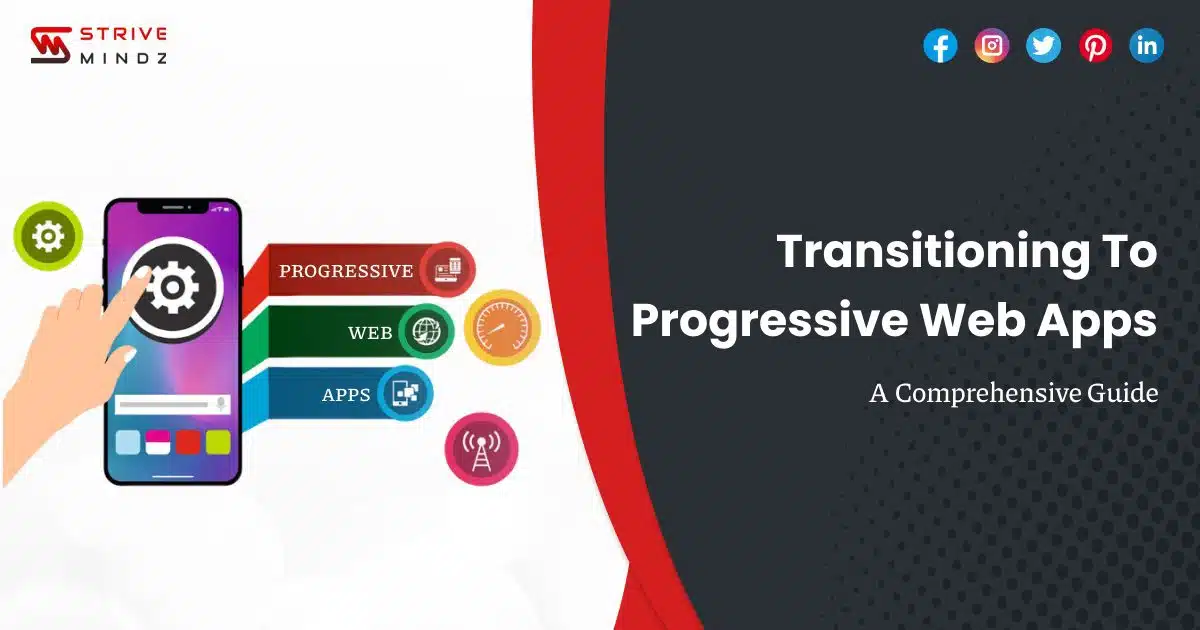 STRIVE
MINDZ

PROGRESSIVE

WEB

APPS

Transitioning To Progressive Web Apps

A Comprehensive Guide